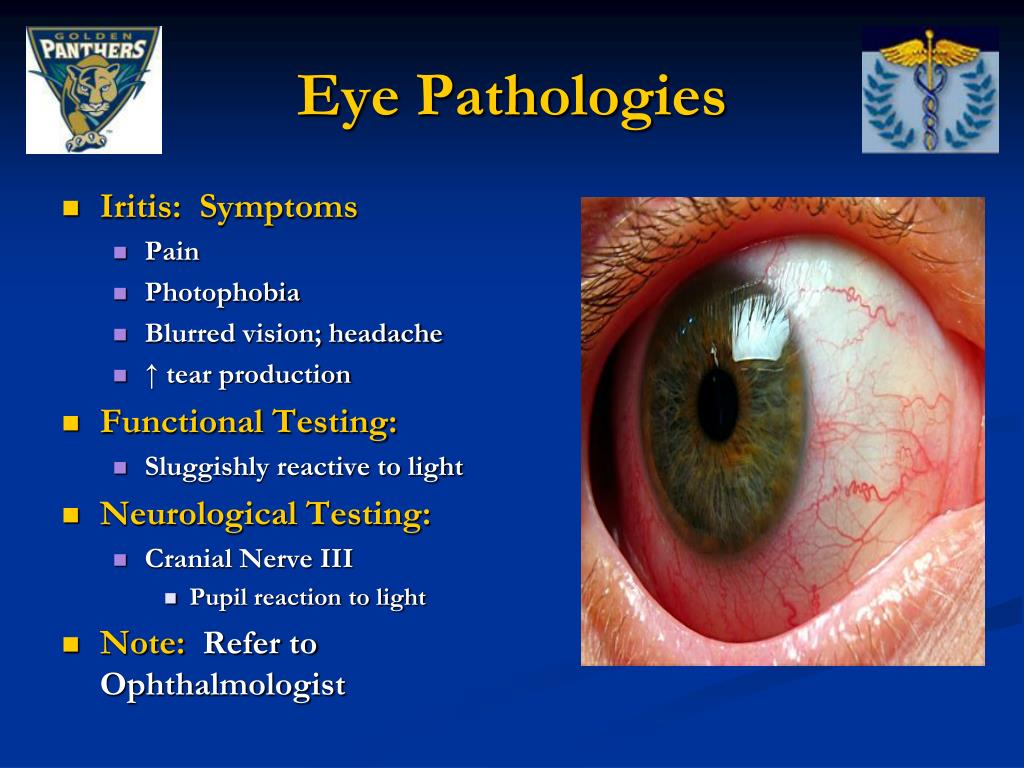 GOLDEN PANTHERS

Eye Pathologies

- Iritis: Symptoms
  - Pain
  - Photophobia
  - Blurred vision; headache
  - ↑ tear production
- Functional Testing:
  - Sluggishly reactive to light
- Neurological Testing:
  - Cranial Nerve III
    - Pupil reaction to light
- Note: Refer to Ophthalmologist